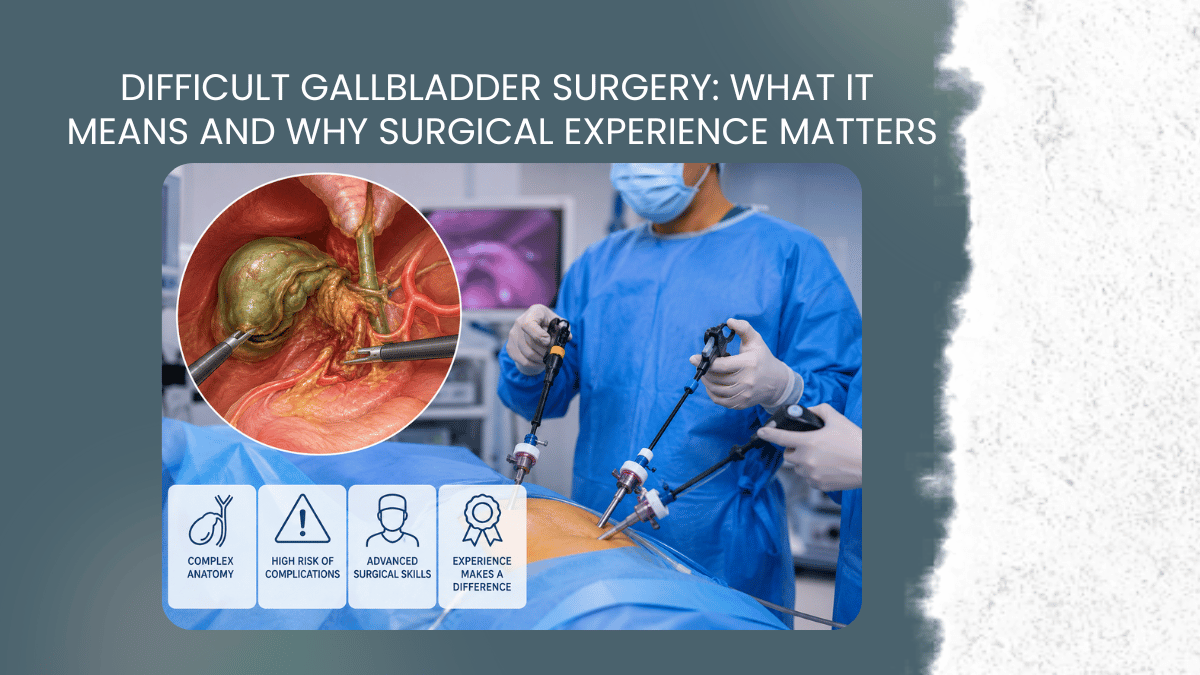 DIFFICULT GALLBLADDER SURGERY: WHAT IT MEANS AND WHY SURGICAL EXPERIENCE MATTERS

COMPLEX ANATOMY

HIGH RISK OF COMPLICATIONS

ADVANCED SURGICAL SKILLS

EXPERIENCE MAKES A DIFFERENCE